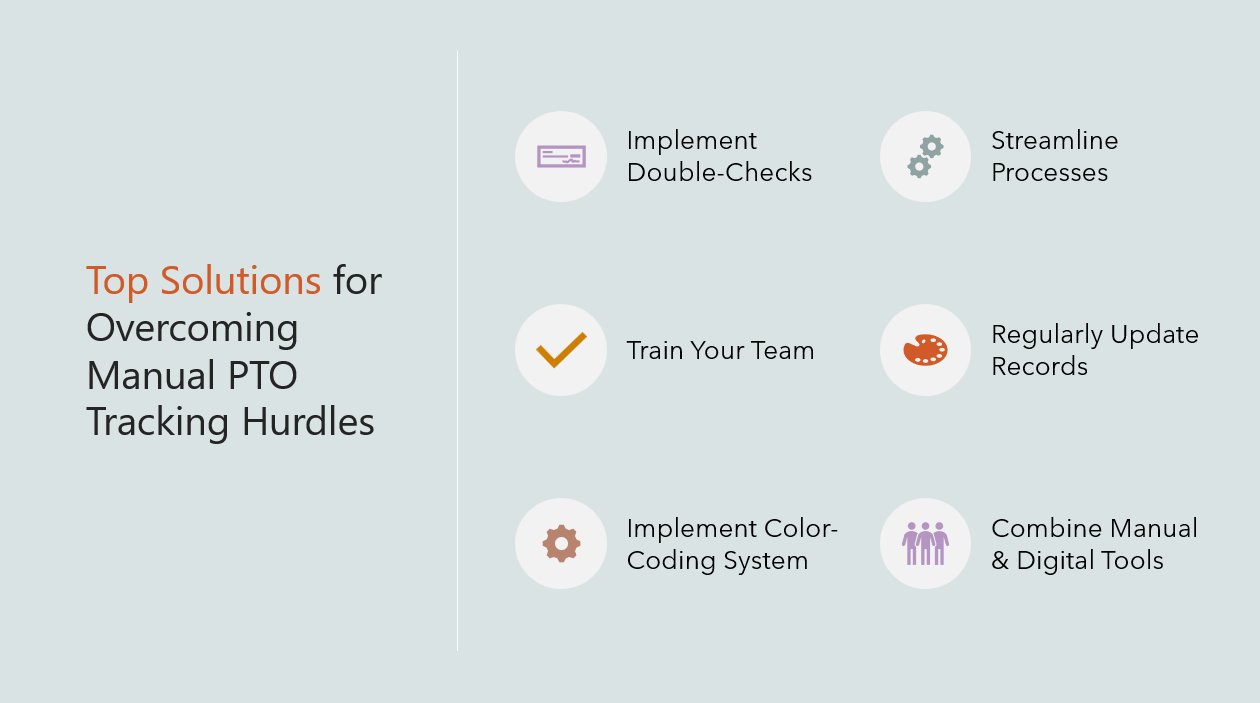 Top Solutions for Overcoming Manual PTO Tracking Hurdles

Implement Double-Checks

Streamline Processes

Train Your Team

Regularly Update Records

Implement Color-Coding System

Combine Manual & Digital Tools